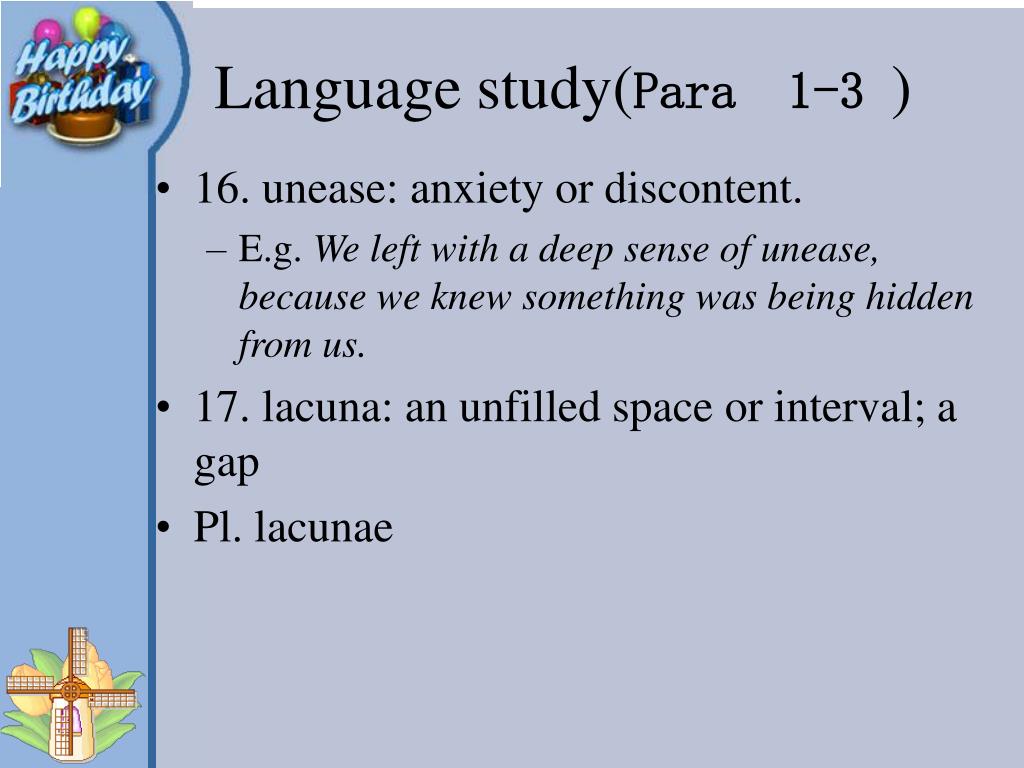 Happy Birthday

Language study(Para 1-3 )

• 16. unease: anxiety or discontent.
– E.g. We left with a deep sense of unease, because we knew something was being hidden from us.

• 17. lacuna: an unfilled space or interval; a gap

• Pl. lacunae